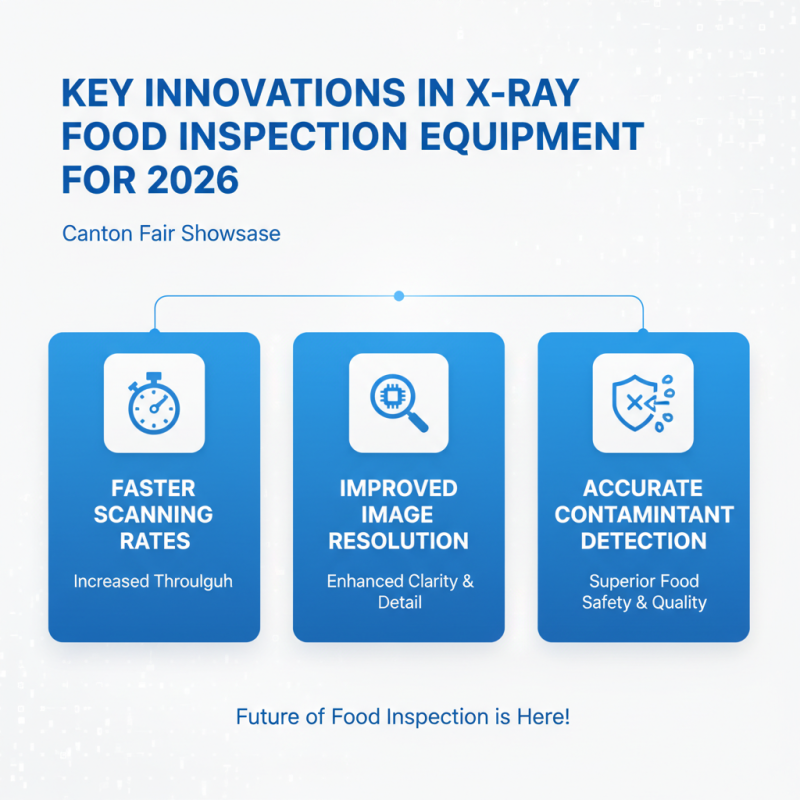 KEY INNOVATIONS IN X-RAY FOOD INSPECTION EQUIPMENT FOR 2026

Canton Fair Showsase

FASTER SCANNING RATES

Increased Throulguh

IMPROVED IMAGE RESOLUTION

Enhanced Clarity & Detail

ACCURATE CONTAMINTANT DETECTION

Superior Food Safety & Quality

Future of Food Inspection is Here!